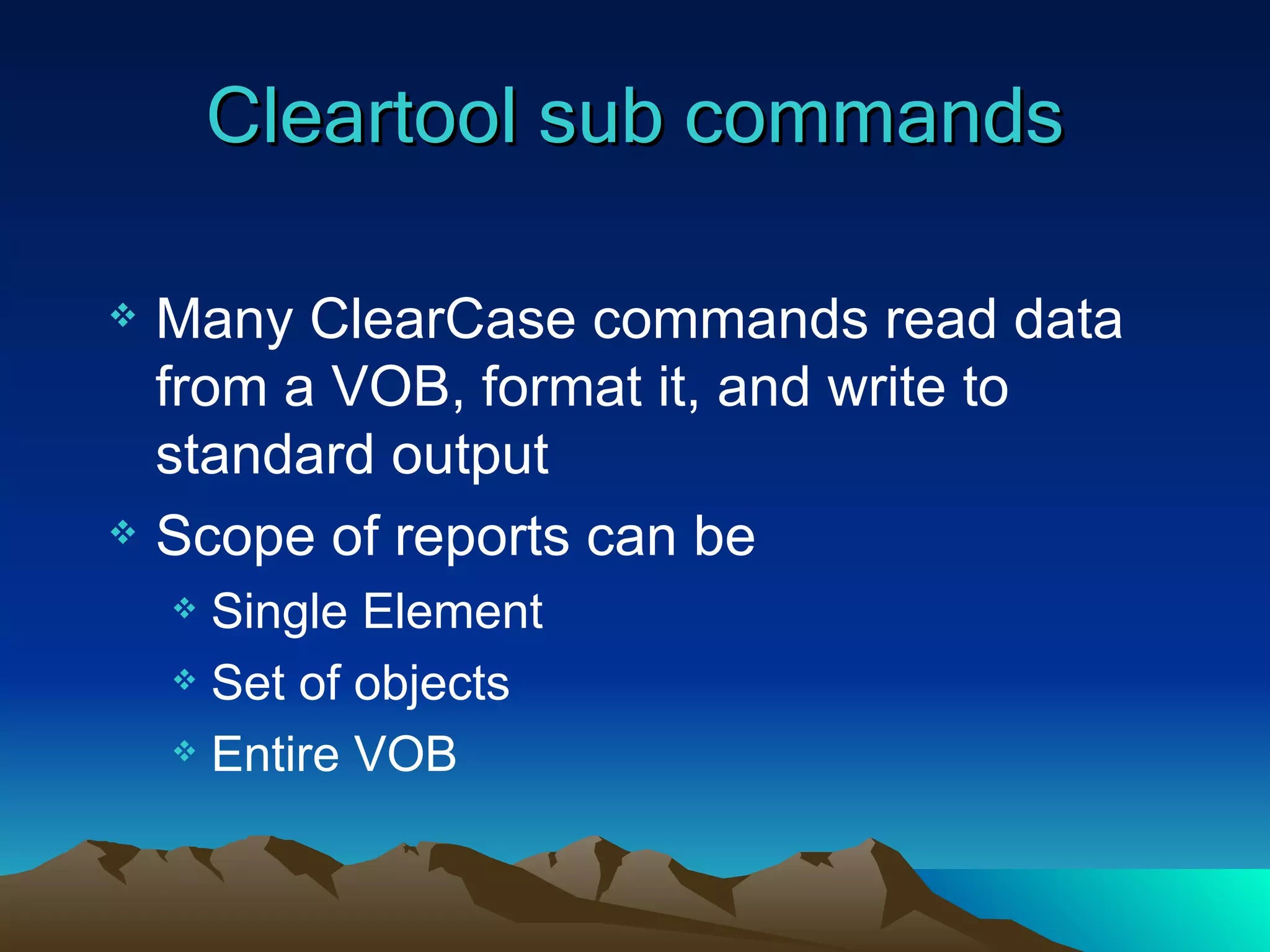 Cleartool sub commands

❖ Many ClearCase commands read data from a VOB, format it, and write to standard output

❖ Scope of reports can be

❖ Single Element

❖ Set of objects

❖ Entire VOB